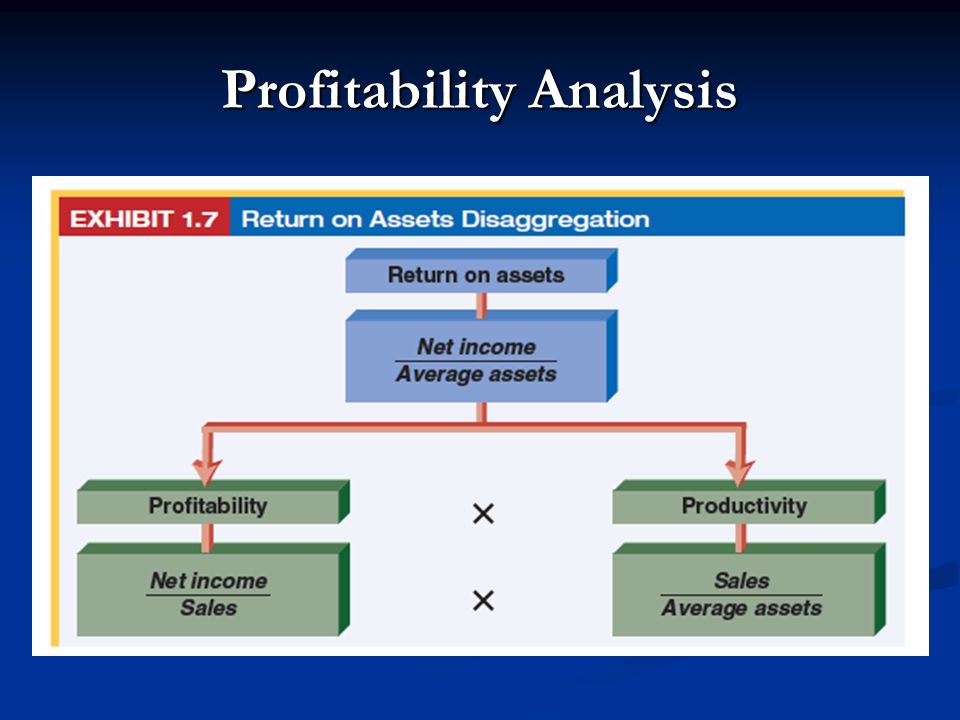 Profitability Analysis

EXHIBIT 1.7 Return on Assets Disaggregation

Return on assets

$\frac{\text{Net income}}{\text{Average assets}}$

Profitability

×

Productivity

$\frac{\text{Net income}}{\text{Sales}}$

×

$\frac{\text{Sales}}{\text{Average assets}}$